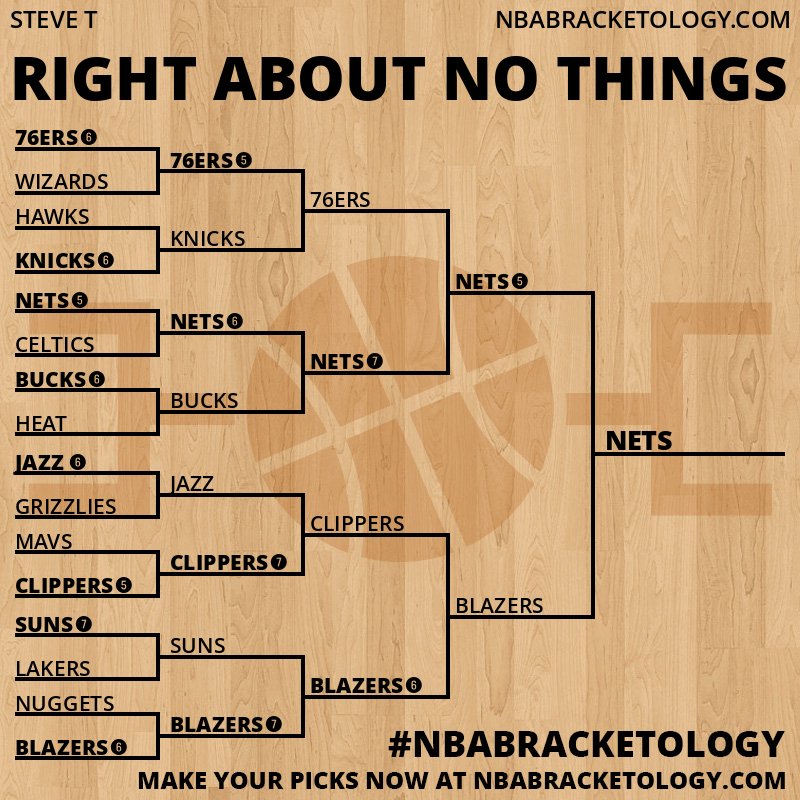 STEVE T
NBABRACKETOLOGY.COM

RIGHT ABOUT NO THINGS

76ERS 6
WIZARDS
HAWKS
KNICKS 6
NETS 5
CELTICS
BUCKS 6
HEAT
JAZZ 6
GRIZZLIES
MAVS
CLIPPERS 5
SUNS 7
LAKERS
NUGGETS
BLAZERS 6

76ERS 5
KNICKS
NETS 6
BUCKS
JAZZ
CLIPPERS 7
SUNS
BLAZERS 7

76ERS
NETS 7
CLIPPERS
BLAZERS 6

NETS 5
BLAZERS

NETS

#NBABRACKETOLOGY
MAKE YOUR PICKS NOW AT NBABRACKETOLOGY.COM